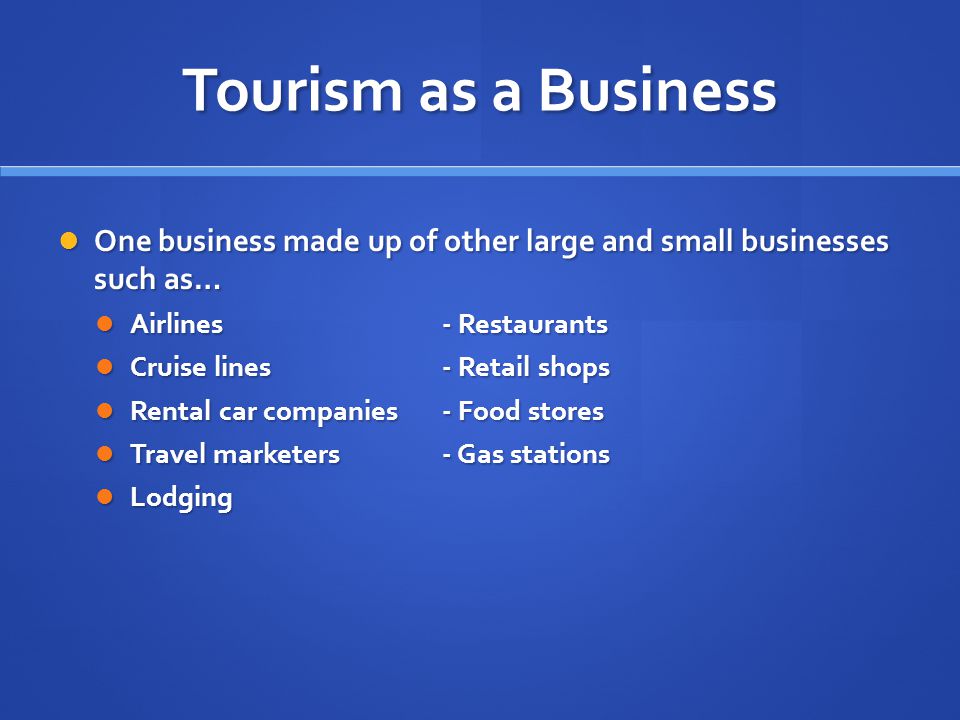 Tourism as a Business

One business made up of other large and small businesses such as…

Airlines - Restaurants
Cruise lines - Retail shops
Rental car companies - Food stores
Travel marketers - Gas stations
Lodging